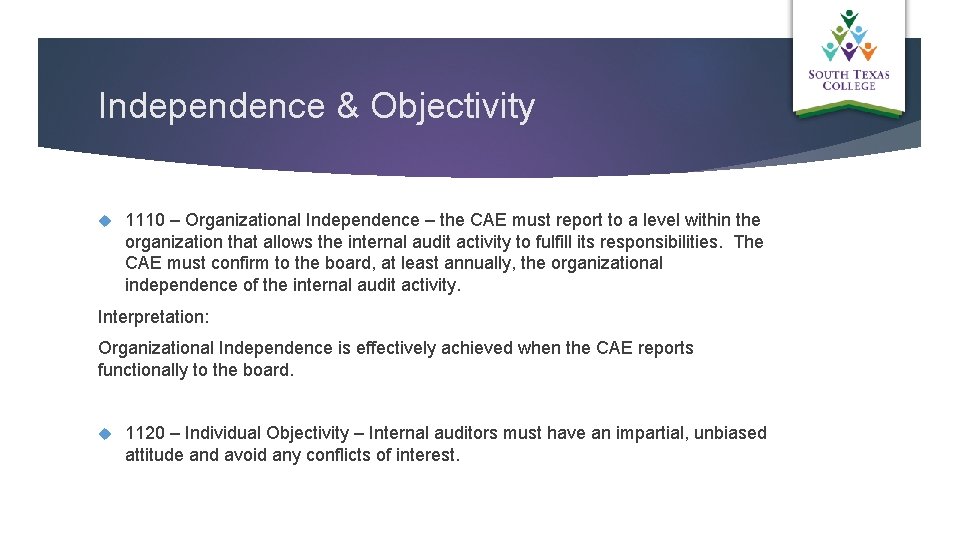 SOUTH TEXAS COLLEGE

Independence & Objectivity

1110 – Organizational Independence – the CAE must report to a level within the organization that allows the internal audit activity to fulfill its responsibilities. The CAE must confirm to the board, at least annually, the organizational independence of the internal audit activity.

Interpretation:

Organizational Independence is effectively achieved when the CAE reports functionally to the board.

1120 – Individual Objectivity – Internal auditors must have an impartial, unbiased attitude and avoid any conflicts of interest.